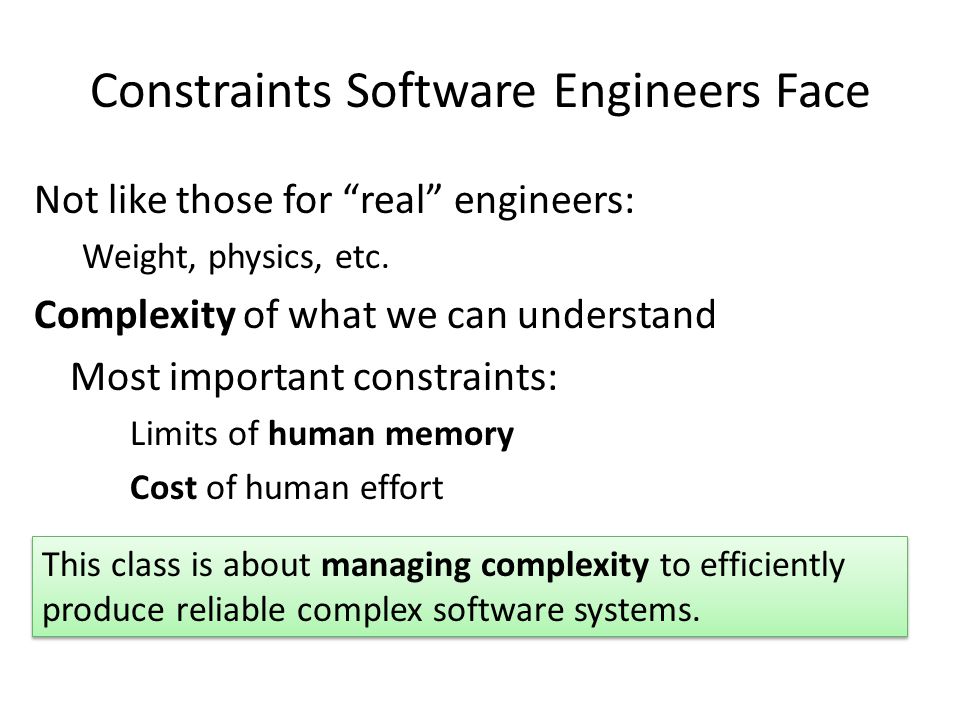 Constraints Software Engineers Face

Not like those for “real” engineers:

Weight, physics, etc.

Complexity of what we can understand

Most important constraints:

Limits of human memory

Cost of human effort

This class is about managing complexity to efficiently produce reliable complex software systems.